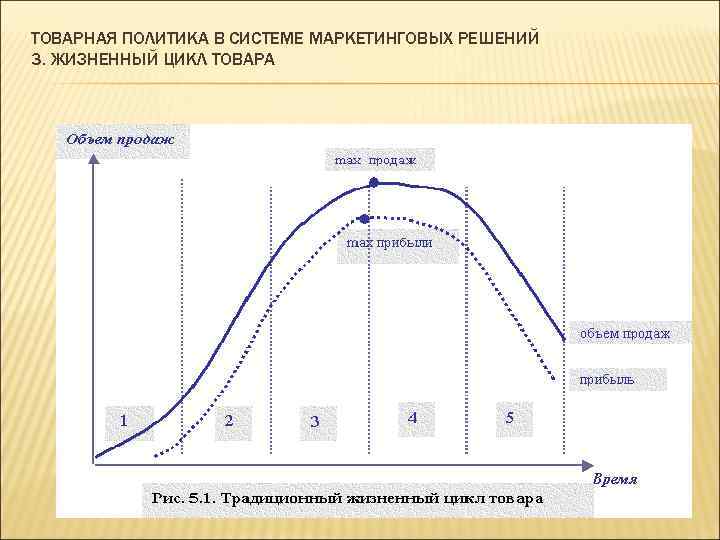 ТОВАРНАЯ ПОЛИТИКА В СИСТЕМЕ МАРКЕТИНГОВЫХ РЕШЕНИЙ
3. ЖИЗНЕННЫЙ ЦИКЛ ТОВАРА

Объем продаж

max продаж

max прибыли

объем продаж

прибыль

1

2

3

4

5

Время

Рис. 5.1. Традиционный жизненный цикл товара